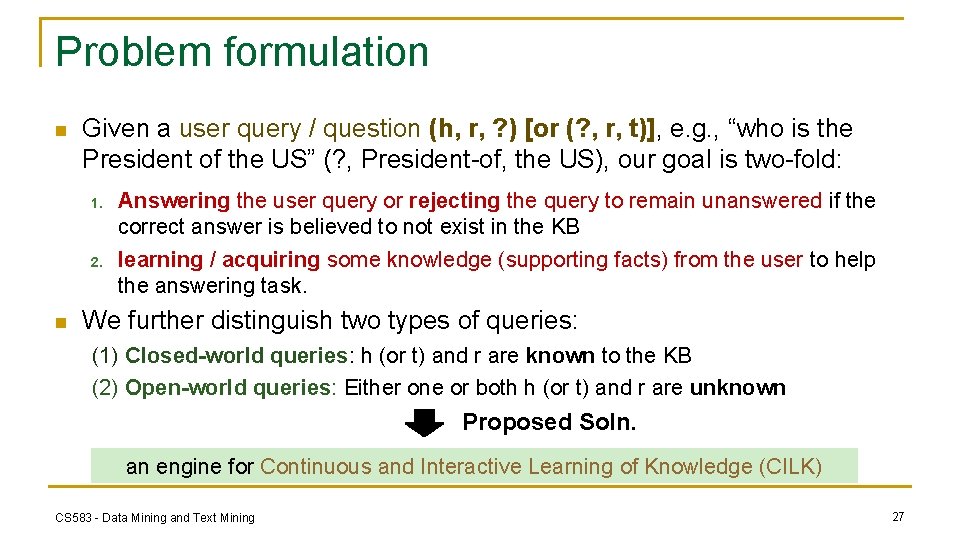 Problem formulation

Given a user query / question (h, r, ?) [or (?, r, t)], e.g., “who is the President of the US” (?, President-of, the US), our goal is two-fold:

1. Answering the user query or rejecting the query to remain unanswered if the correct answer is believed to not exist in the KB

2. learning / acquiring some knowledge (supporting facts) from the user to help the answering task.

We further distinguish two types of queries:

(1) Closed-world queries: h (or t) and r are known to the KB
(2) Open-world queries: Either one or both h (or t) and r are unknown

Proposed Soln.

an engine for Continuous and Interactive Learning of Knowledge (CILK)

CS583 - Data Mining and Text Mining

27